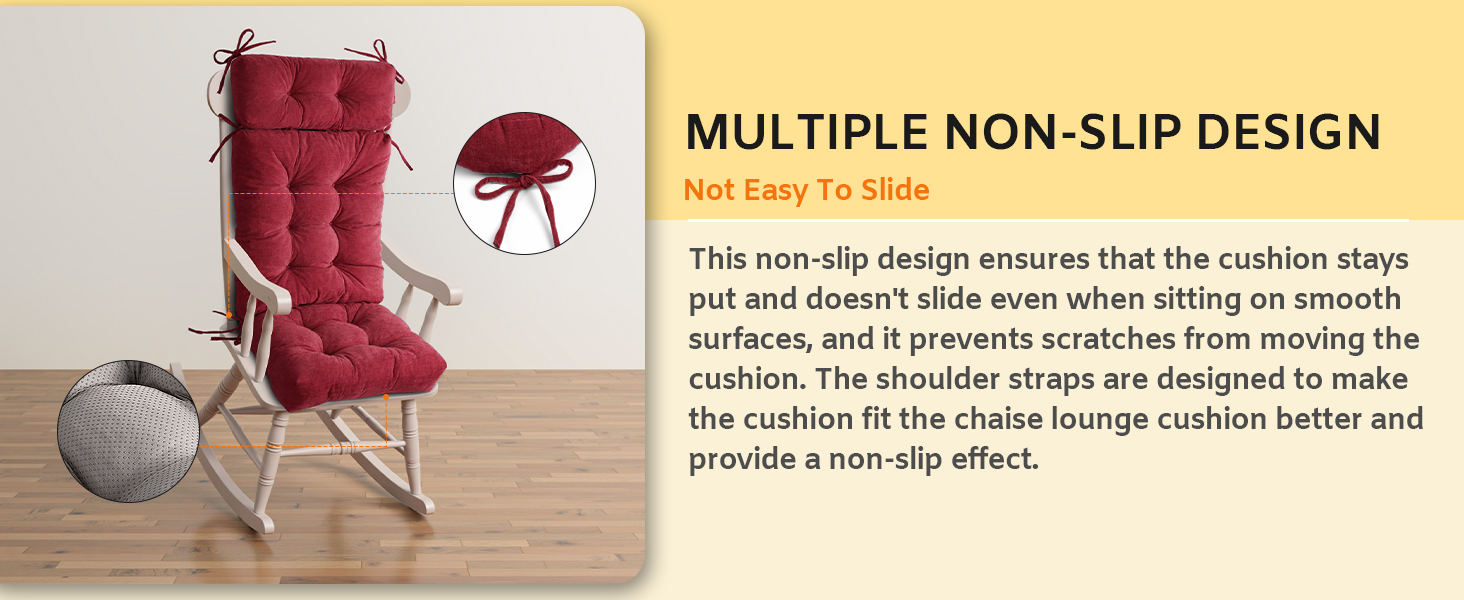 MULTIPLE NON-SLIP DESIGN

Not Easy To Slide

This non-slip design ensures that the cushion stays put and doesn't slide even when sitting on smooth surfaces, and it prevents scratches from moving the cushion. The shoulder straps are designed to make the cushion fit the chaise lounge cushion better and provide a non-slip effect.